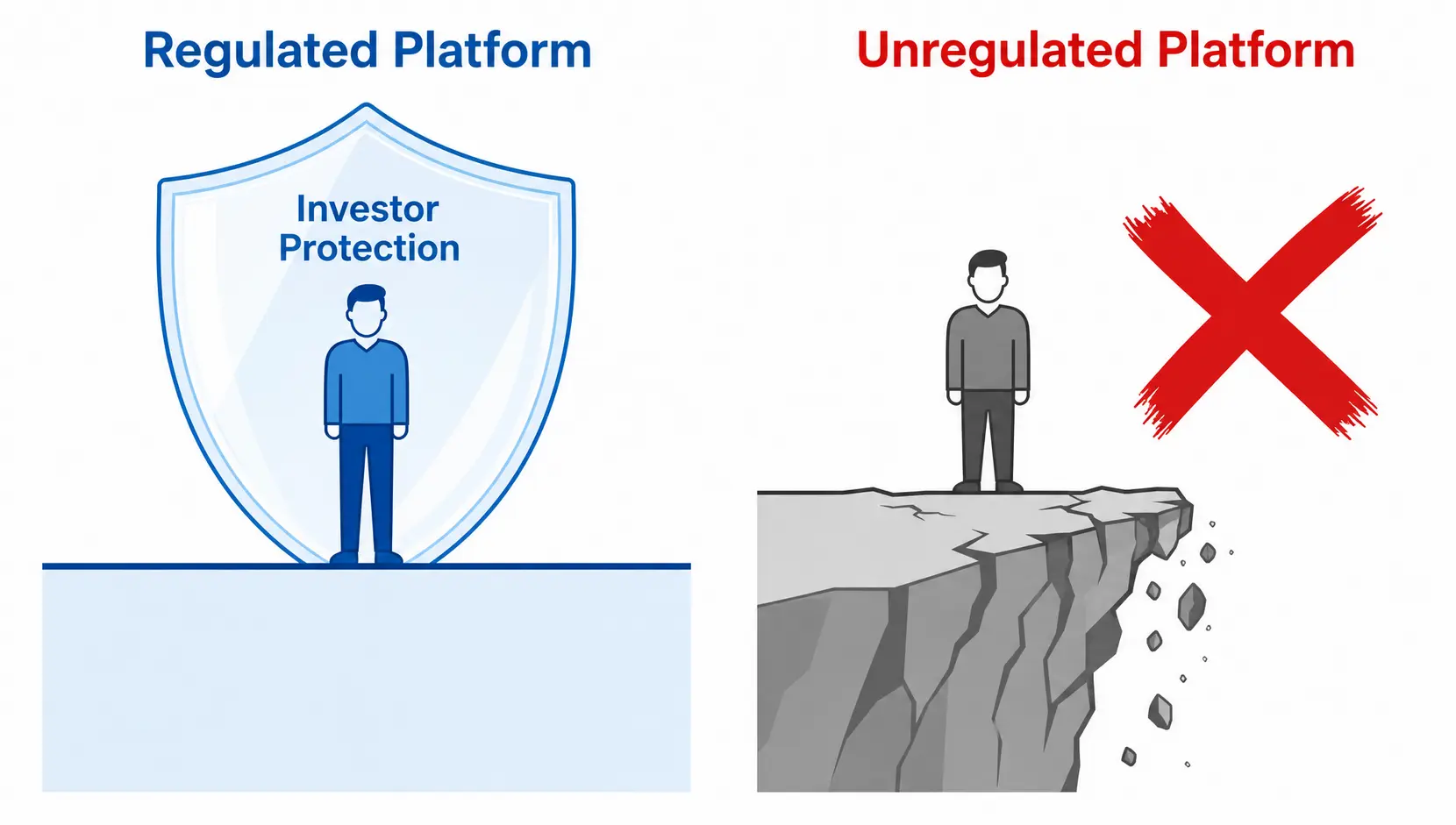 Regulated Platform

Investor
Protection

Unregulated Platform